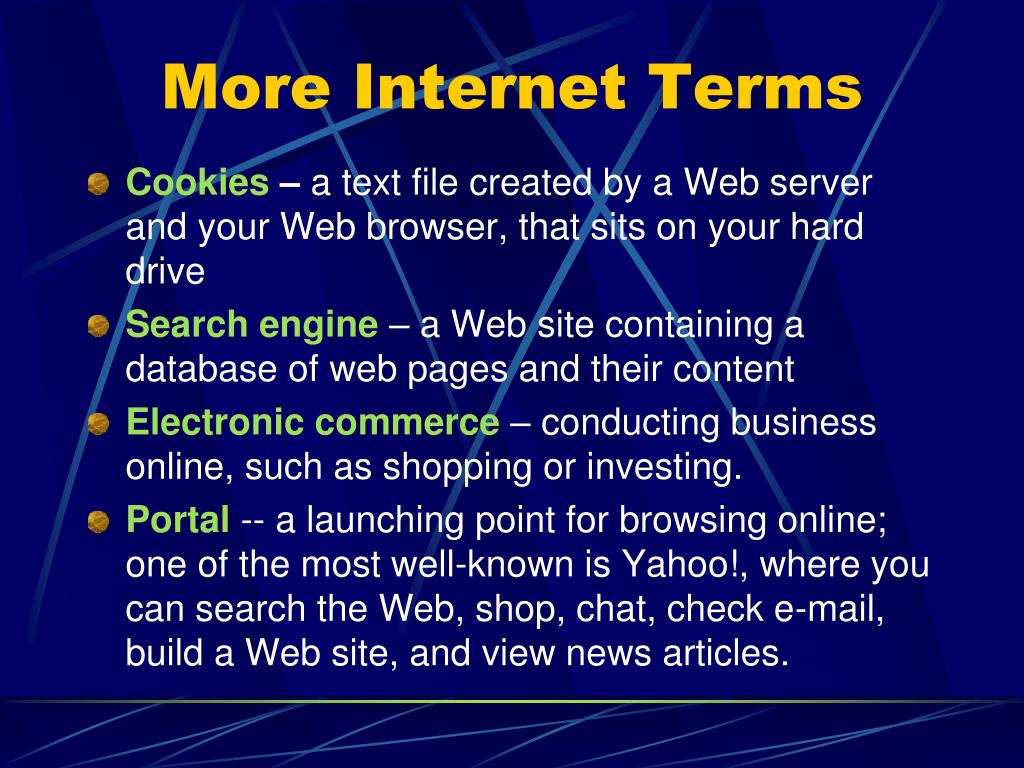 More Internet Terms

Cookies – a text file created by a Web server and your Web browser, that sits on your hard drive

Search engine – a Web site containing a database of web pages and their content

Electronic commerce – conducting business online, such as shopping or investing.

Portal -- a launching point for browsing online; one of the most well-known is Yahoo!, where you can search the Web, shop, chat, check e-mail, build a Web site, and view news articles.